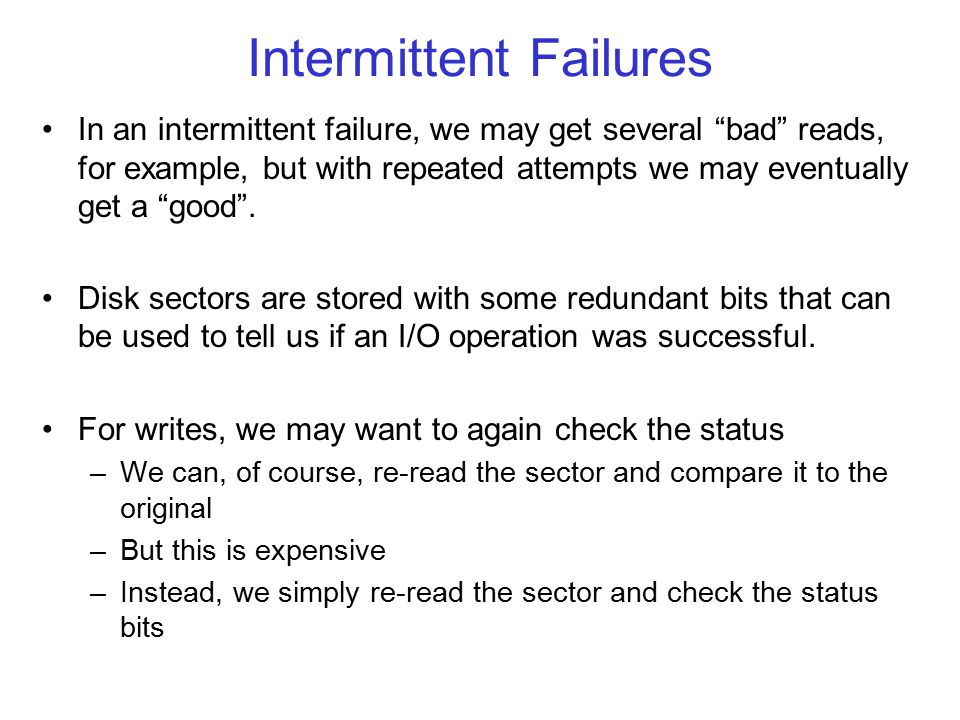 Intermittent Failures

• In an intermittent failure, we may get several “bad” reads, for example, but with repeated attempts we may eventually get a “good”.

• Disk sectors are stored with some redundant bits that can be used to tell us if an I/O operation was successful.

• For writes, we may want to again check the status
– We can, of course, re-read the sector and compare it to the original
– But this is expensive
– Instead, we simply re-read the sector and check the status bits